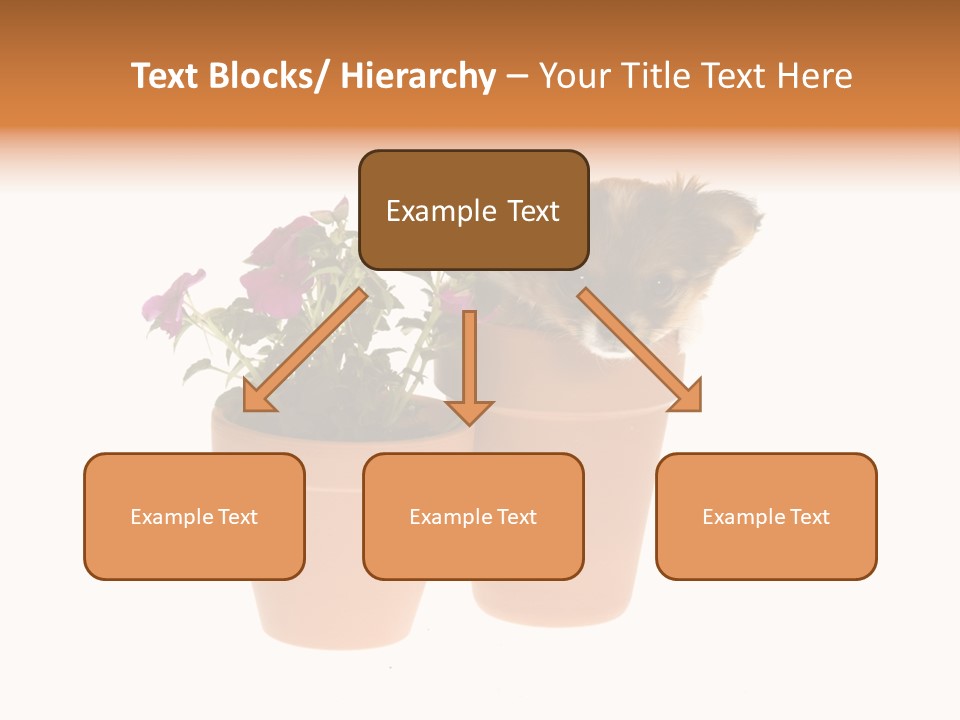 Text Blocks/ Hierarchy – Your Title Text Here

Example Text

Example Text

Example Text

Example Text